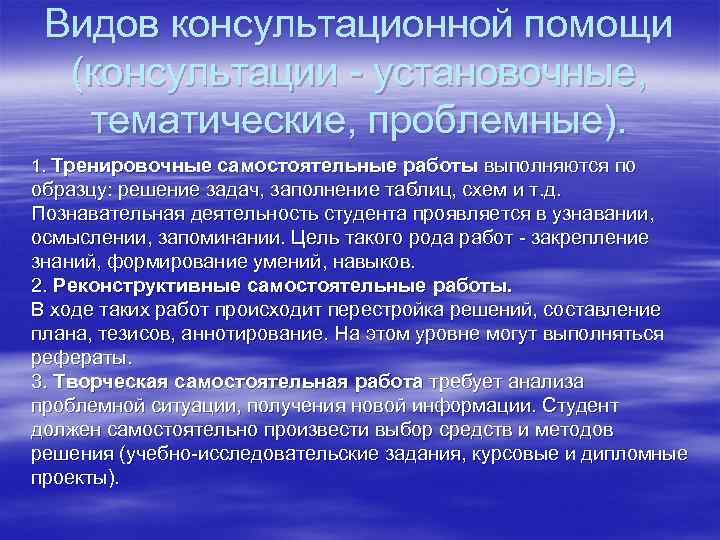 Видов консультационной помощи (консультации - установочные, тематические, проблемные).

1. Тренировочные самостоятельные работы выполняются по образцу: решение задач, заполнение таблиц, схем и т.д. Познавательная деятельность студента проявляется в узнавании, осмыслении, запоминании. Цель такого рода работ - закрепление знаний, формирование умений, навыков.
2. Реконструктивные самостоятельные работы.
В ходе таких работ происходит перестройка решений, составление плана, тезисов, аннотирование. На этом уровне могут выполняться рефераты.
3. Творческая самостоятельная работа требует анализа проблемной ситуации, получения новой информации. Студент должен самостоятельно произвести выбор средств и методов решения (учебно-исследовательские задания, курсовые и дипломные проекты).